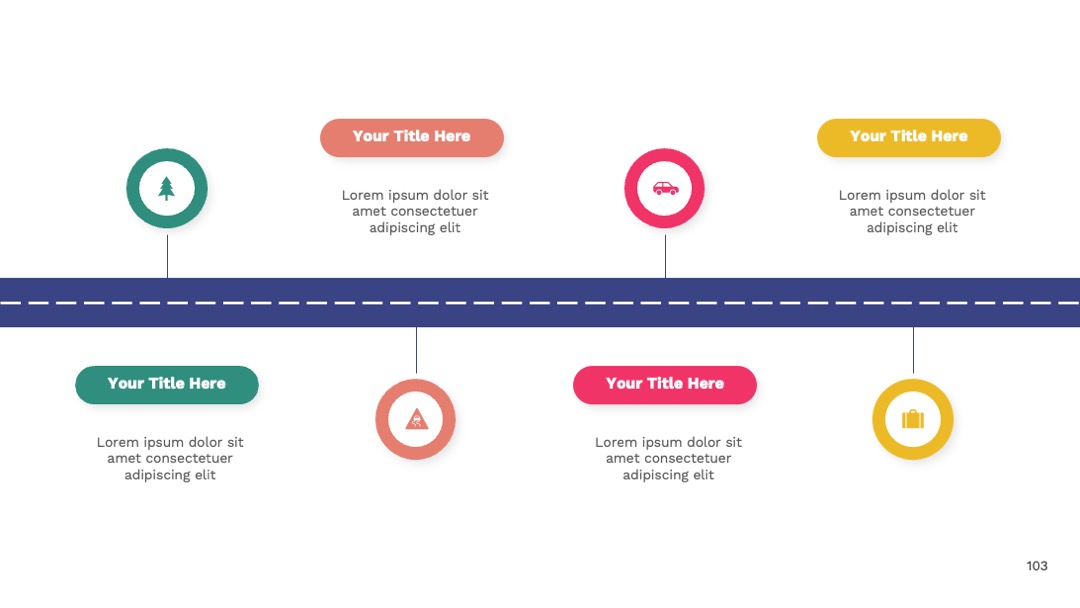 Your Title Here

Lorem ipsum dolor sit amet consectetuer adipiscing elit

Your Title Here

Lorem ipsum dolor sit amet consectetuer adipiscing elit

Your Title Here

Lorem ipsum dolor sit amet consectetuer adipiscing elit

Your Title Here

Lorem ipsum dolor sit amet consectetuer adipiscing elit

103